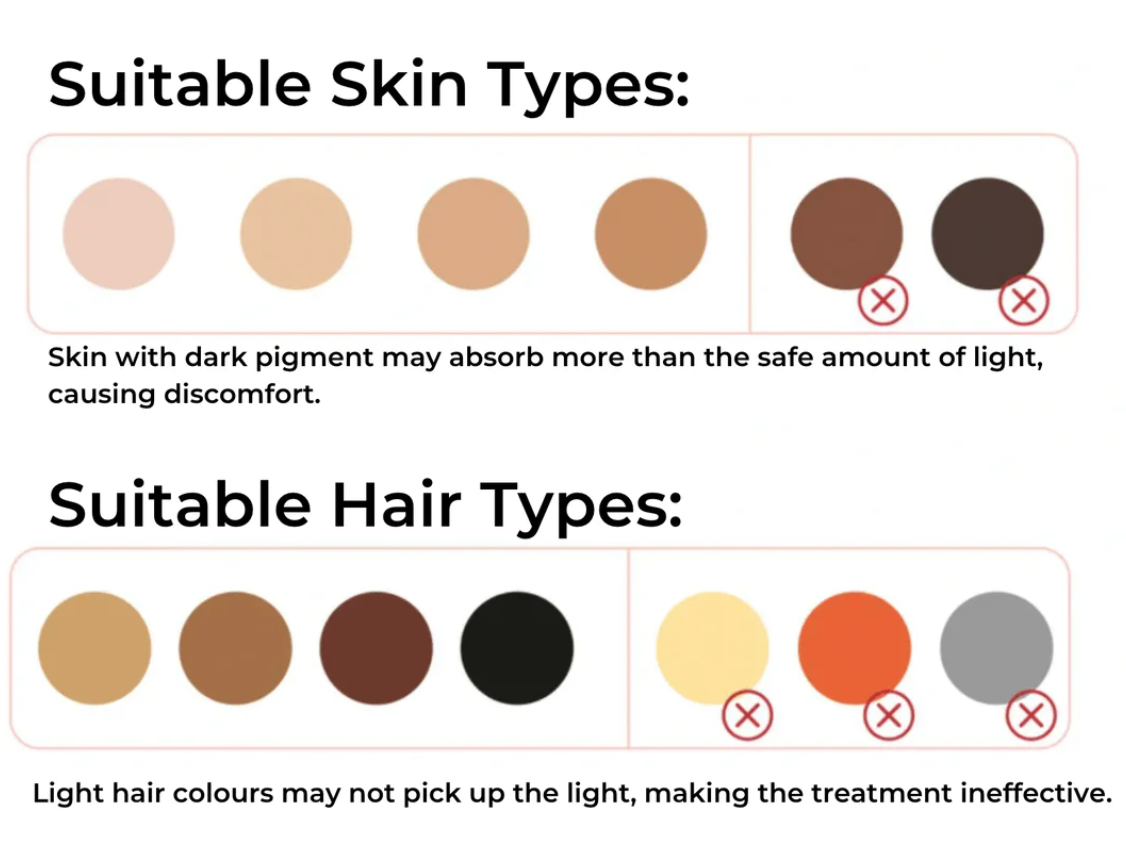 Suitable Skin Types:

Skin with dark pigment may absorb more than the safe amount of light, causing discomfort.

Suitable Hair Types:

Light hair colours may not pick up the light, making the treatment ineffective.